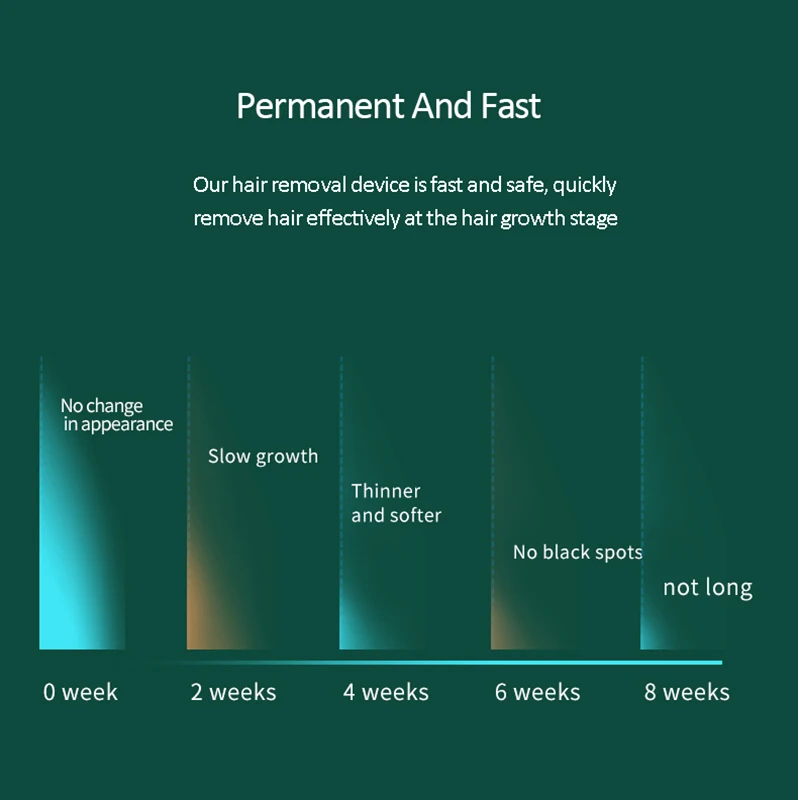 Permanent And Fast

Our hair removal device is fast and safe, quickly remove hair effectively at the hair growth stage

No change in appearance

Slow growth

Thinner and softer

No black spots

not long

0 week

2 weeks

4 weeks

6 weeks

8 weeks